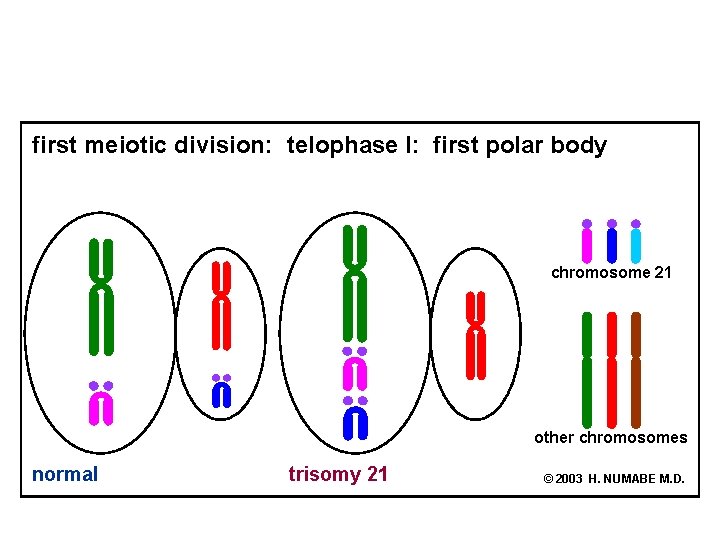 first meiotic division: telophase I: first polar body

chromosome 21

other chromosomes

normal

trisomy 21

© 2003 H. NUMABE M.D.